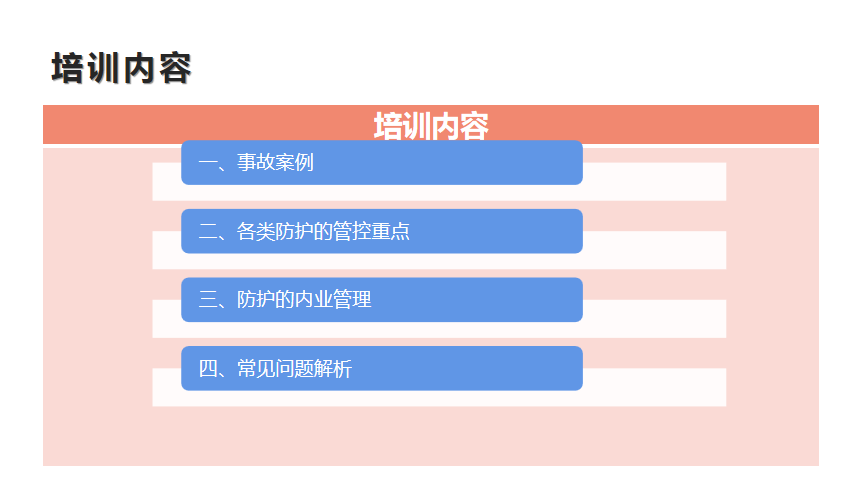 培训内容

培训内容

一、事故案例

二、各类防护的管控重点

三、防护的内业管理

四、常见问题解析